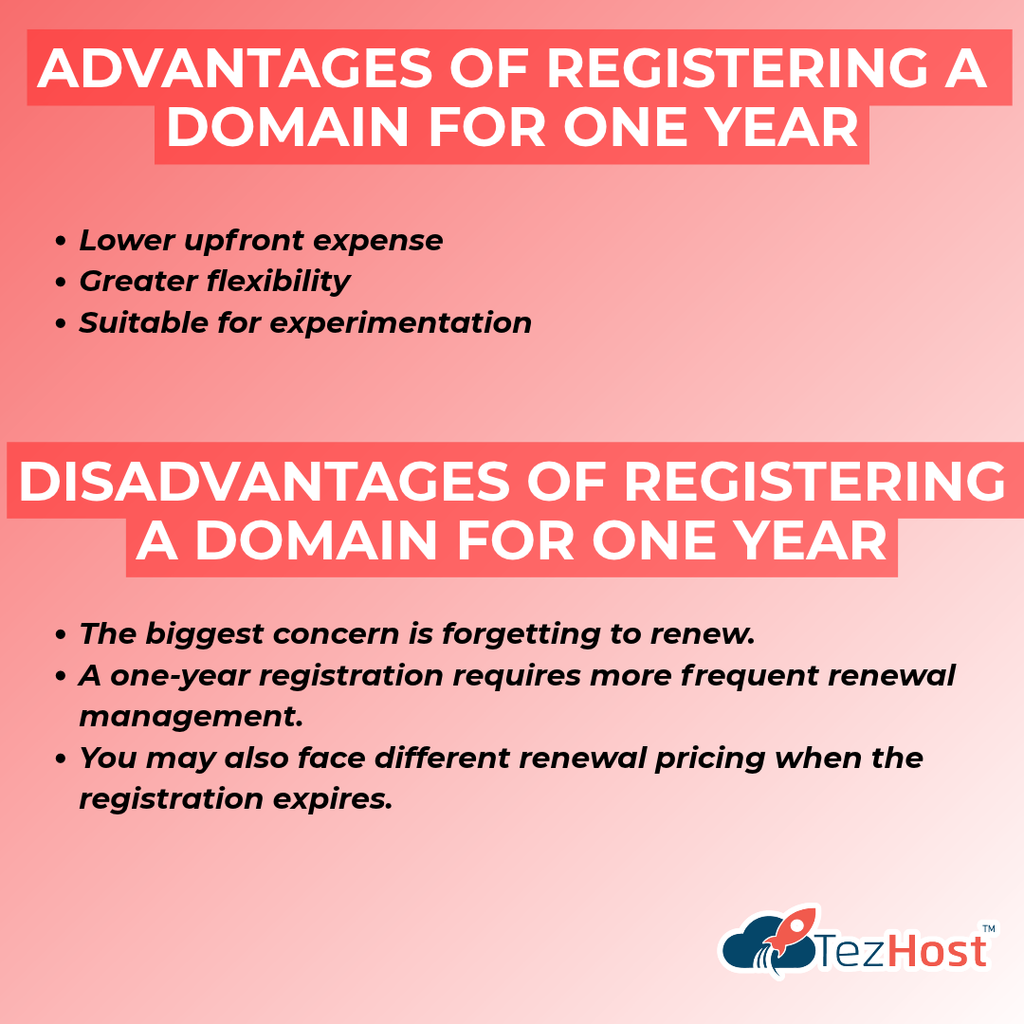 ADVANTAGES OF REGISTERING A DOMAIN FOR ONE YEAR

• Lower upfront expense
• Greater flexibility
• Suitable for experimentation

DISADVANTAGES OF REGISTERING A DOMAIN FOR ONE YEAR

• The biggest concern is forgetting to renew.
• A one-year registration requires more frequent renewal management.
• You may also face different renewal pricing when the registration expires.

TezHost™